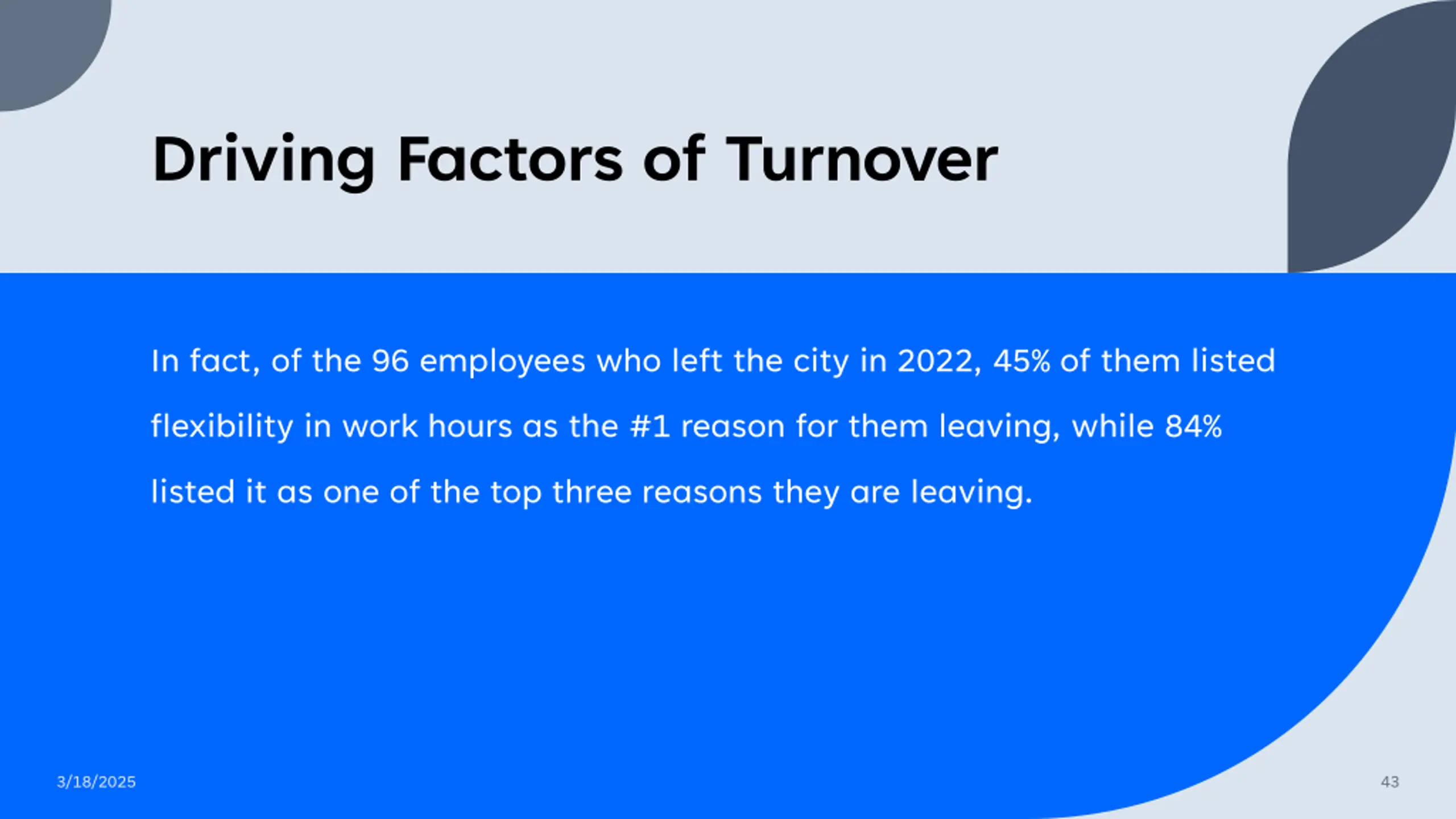 Driving Factors of Turnover

In fact, of the 96 employees who left the city in 2022, 45% of them listed flexibility in work hours as the #1 reason for them leaving, while 84% listed it as one of the top three reasons they are leaving.

3/18/2025

43